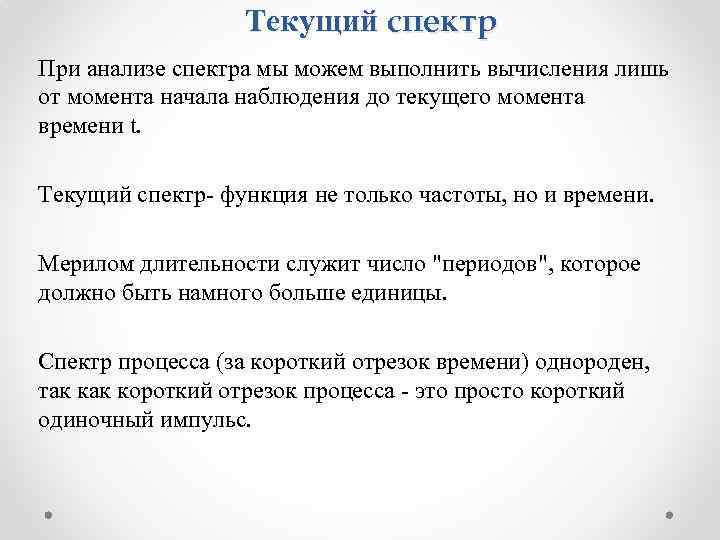 Текущий спектр

При анализе спектра мы можем выполнить вычисления лишь от момента начала наблюдения до текущего момента времени t.

Текущий спектр- функция не только частоты, но и времени.

Мерилом длительности служит число "периодов", которое должно быть намного больше единицы.

Спектр процесса (за короткий отрезок времени) однороден, так как короткий отрезок процесса - это просто короткий одиночный импульс.